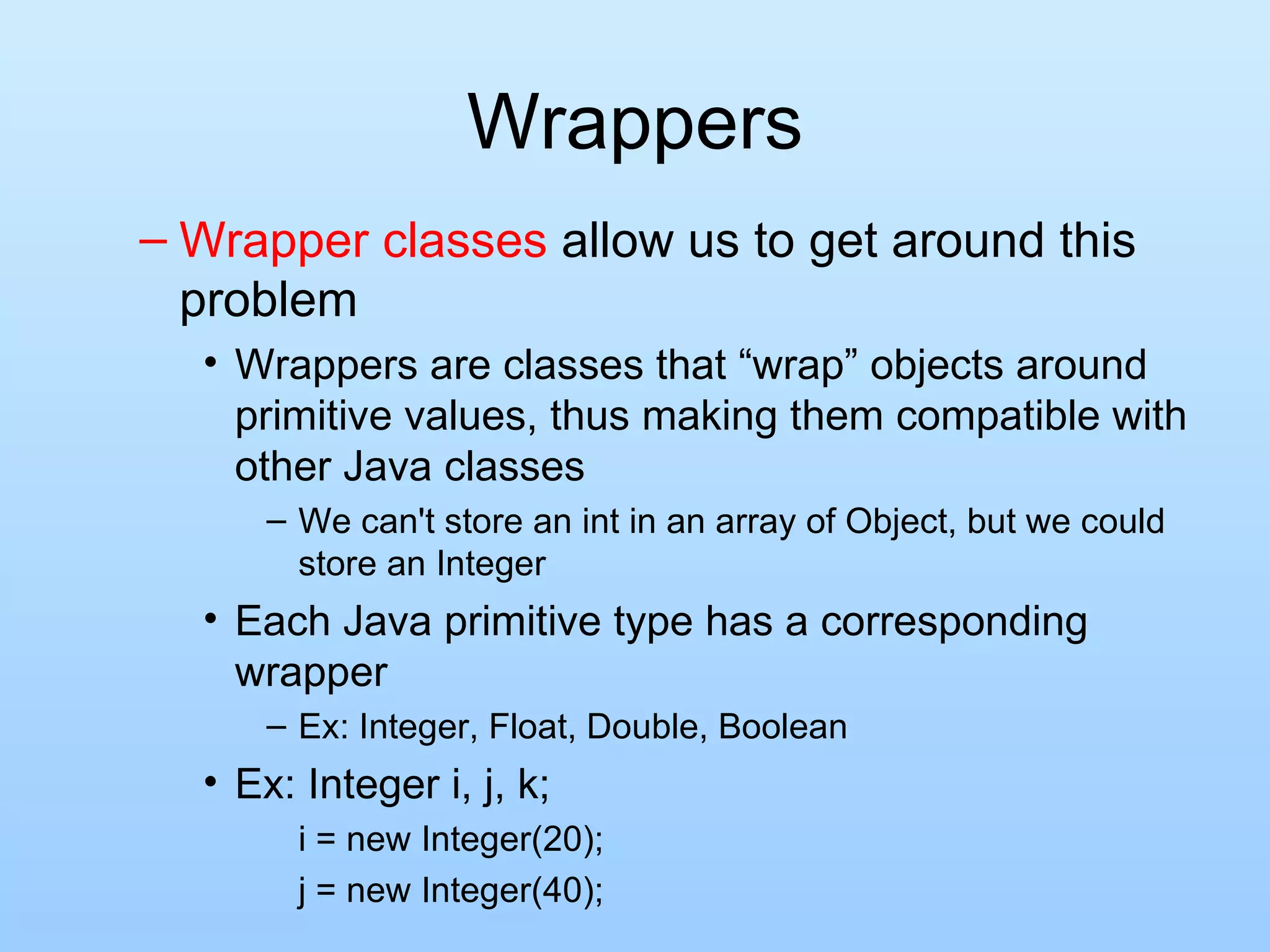 Wrappers

– Wrapper classes allow us to get around this problem

• Wrappers are classes that “wrap” objects around primitive values, thus making them compatible with other Java classes

– We can't store an int in an array of Object, but we could store an Integer

• Each Java primitive type has a corresponding wrapper

– Ex: Integer, Float, Double, Boolean

• Ex: Integer i, j, k;

i = new Integer(20);

j = new Integer(40);